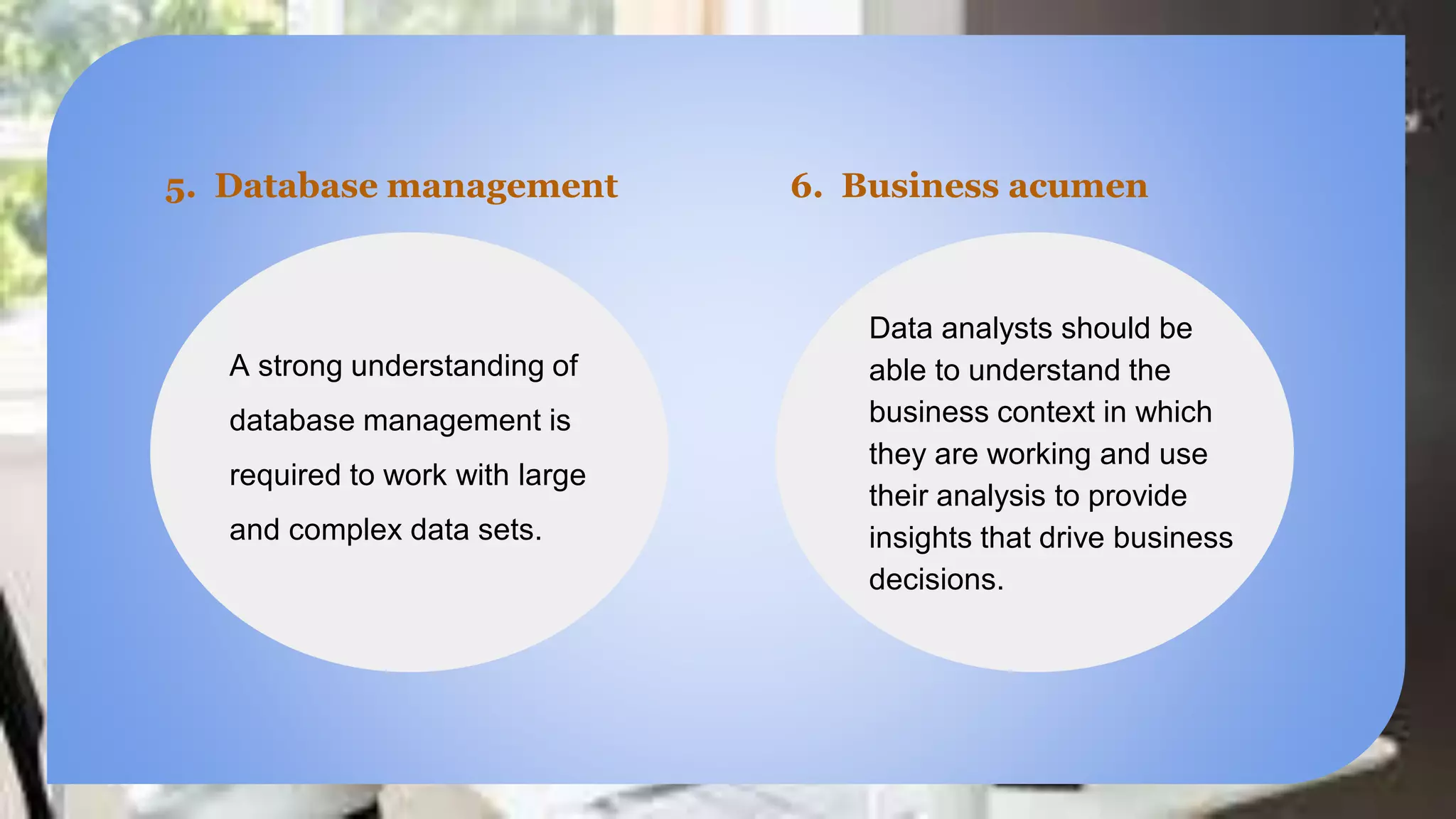 5. Database management

A strong understanding of database management is required to work with large and complex data sets.

6. Business acumen

Data analysts should be able to understand the business context in which they are working and use their analysis to provide insights that drive business decisions.